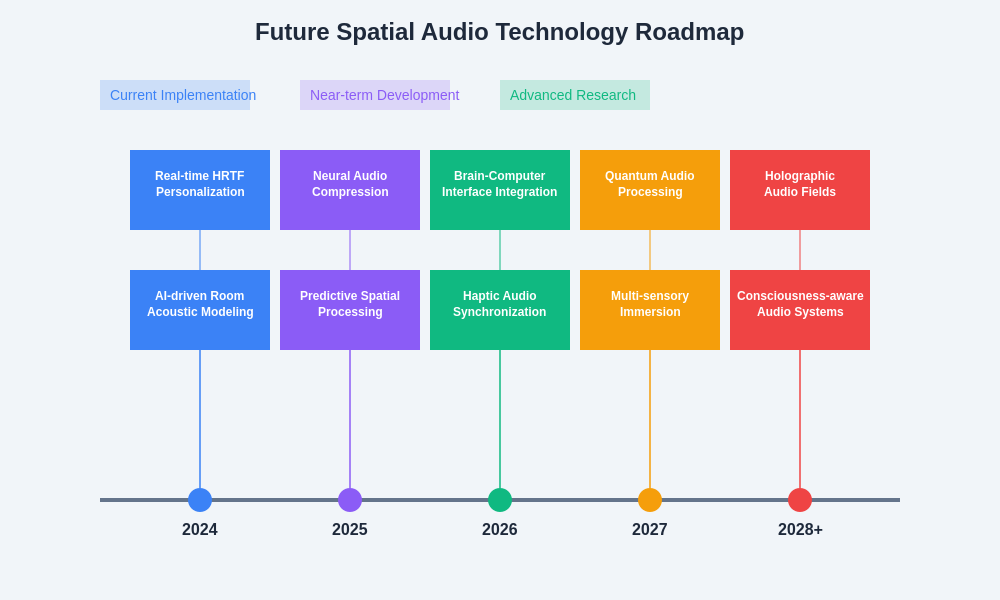 Future Spatial Audio Technology Roadmap

Current Implementation

Near-term Development

Advanced Research

Real-time HRTF Personalization

AI-driven Room Acoustic Modeling

Neural Audio Compression

Predictive Spatial Processing

Brain-Computer Interface Integration

Haptic Audio Synchronization

Quantum Audio Processing

Multi-sensory Immersion

Holographic Audio Fields

Consciousness-aware Audio Systems

2024

2025

2026

2027

2028+